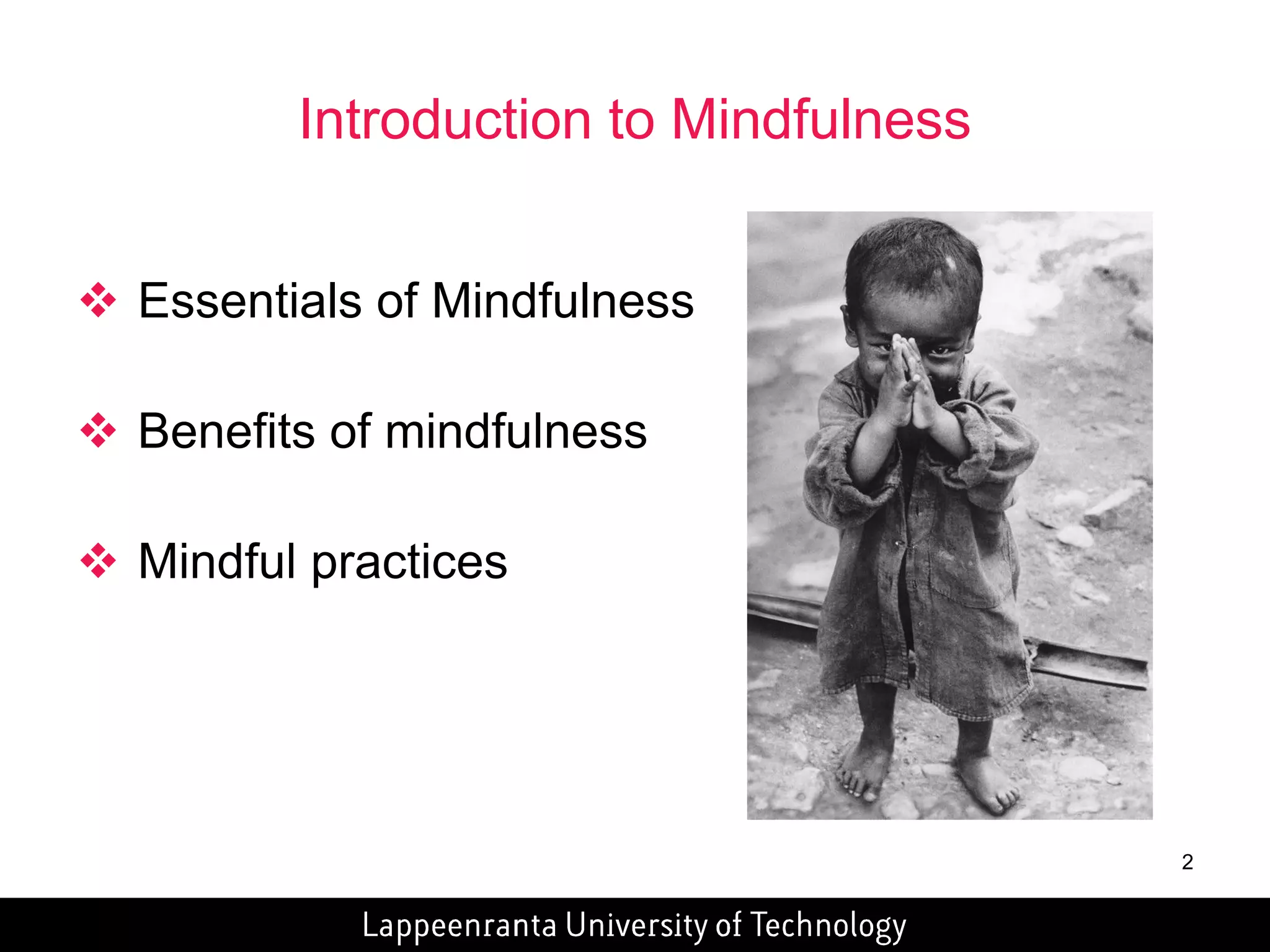 Introduction to Mindfulness

❖ Essentials of Mindfulness

❖ Benefits of mindfulness

❖ Mindful practices

2

Lappeenranta University of Technology